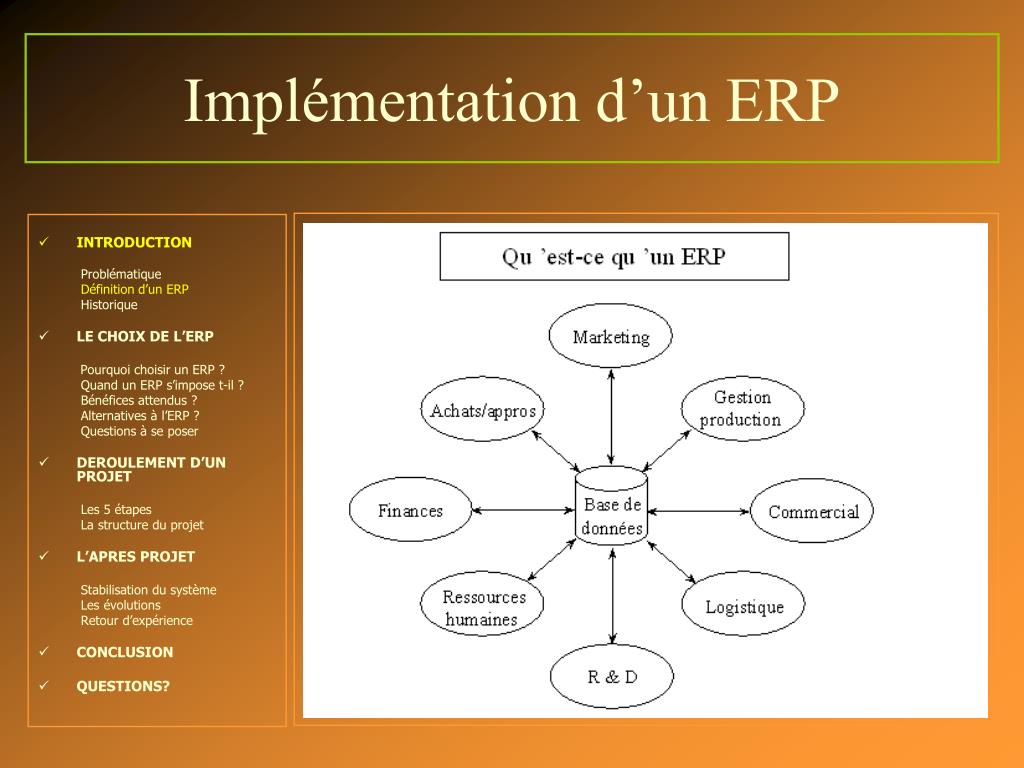 Implémentation d’un ERP

✓ INTRODUCTION

Problématique
Définition d’un ERP
Historique

✓ LE CHOIX DE L’ERP

Pourquoi choisir un ERP ?
Quand un ERP s’impose t-il ?
Bénéfices attendus ?
Alternatives à l’ERP ?
Questions à se poser

✓ DEROULEMENT D’UN PROJET

Les 5 étapes
La structure du projet

✓ L’APRES PROJET

Stabilisation du système
Les évolutions
Retour d’expérience

✓ CONCLUSION

✓ QUESTIONS?

Qu ’est-ce qu ’un ERP

Marketing
Achats/appros
Gestion production
Finances
Base de données
Commercial
Ressources humaines
Logistique
R & D